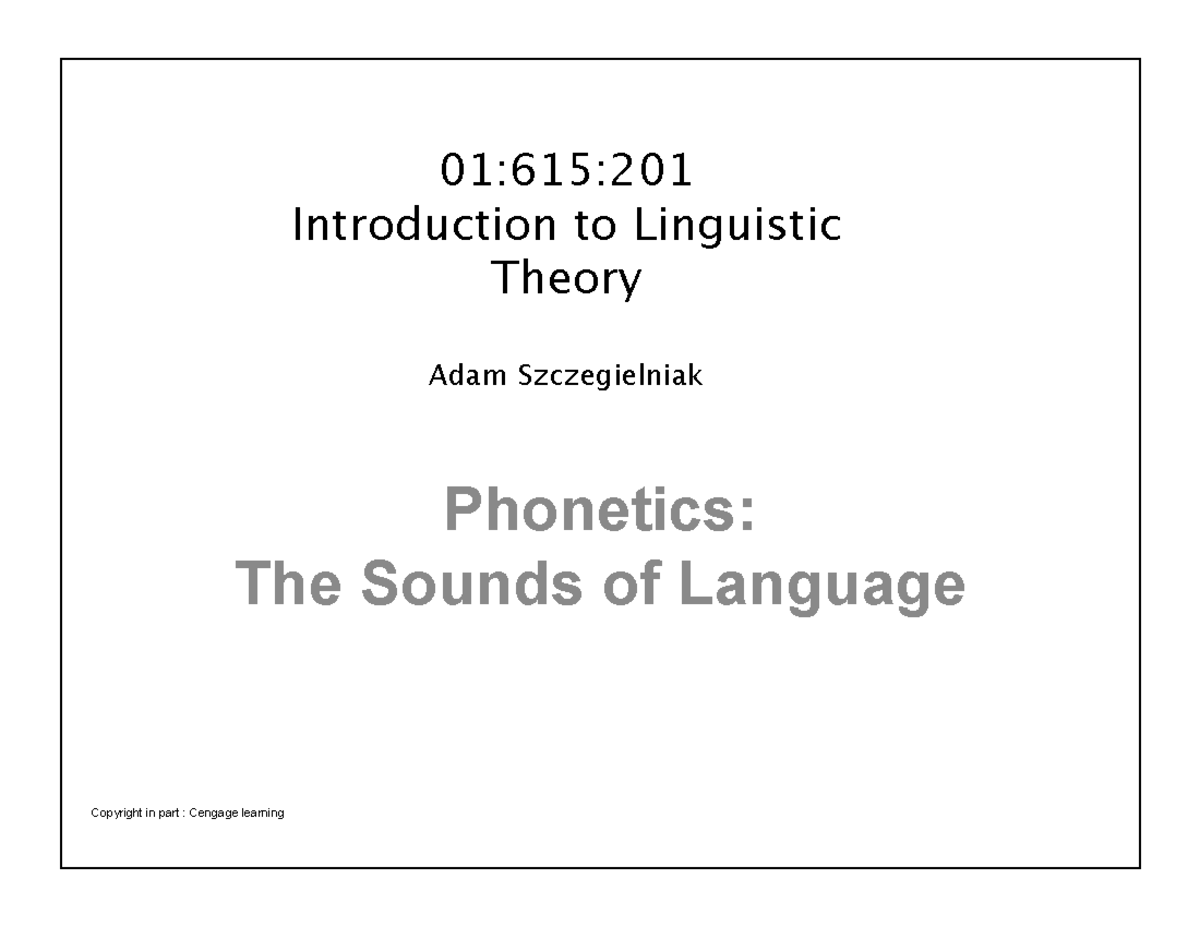 01:615:201
Introduction to Linguistic Theory

Adam Szczegielniak

Phonetics:
The Sounds of Language

Copyright in part : Cengage learning